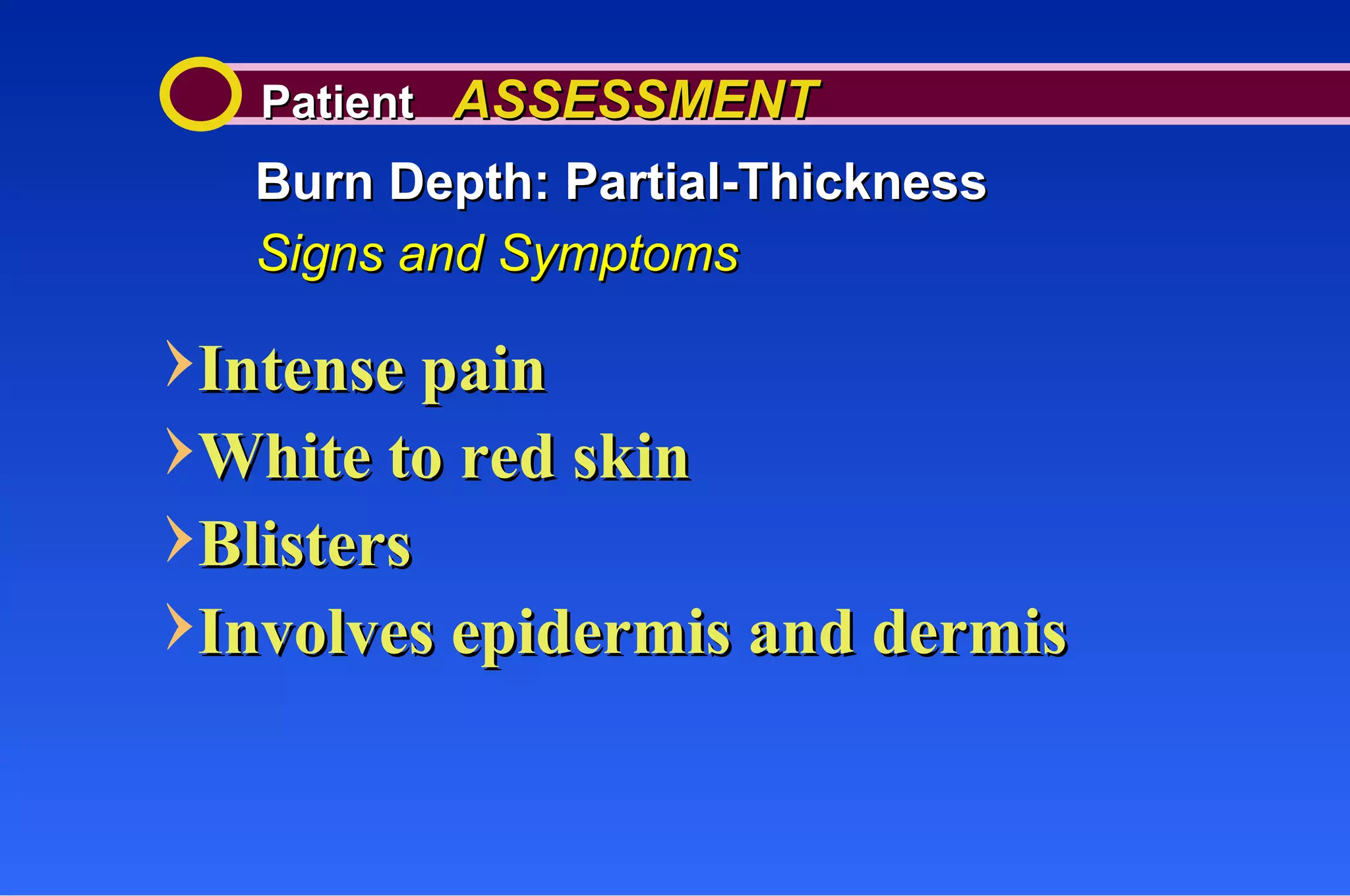 Patient ASSESSMENT

Burn Depth: Partial-Thickness

Signs and Symptoms

Intense pain

White to red skin

Blisters

Involves epidermis and dermis